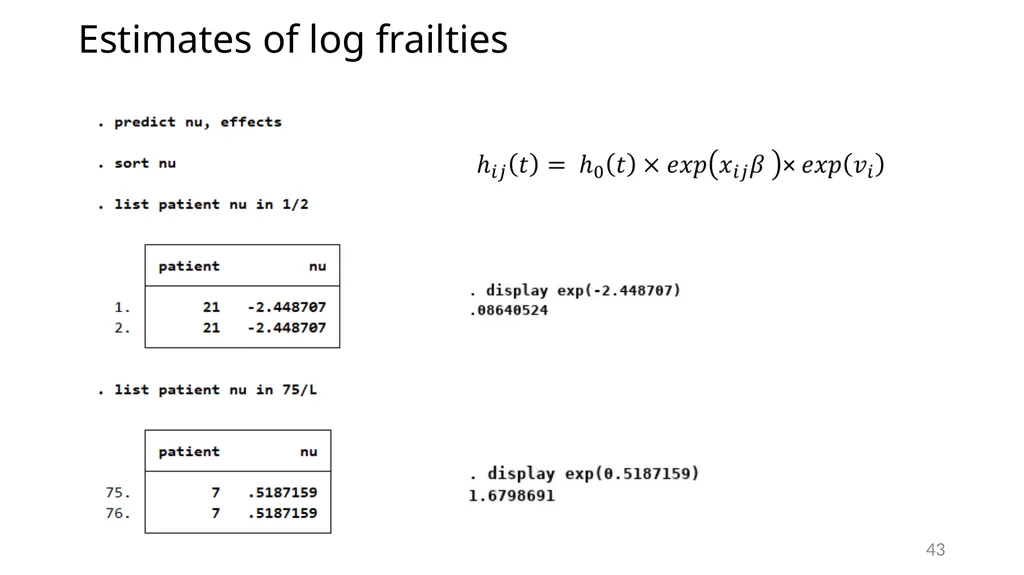 Estimates of log frailties

. predict nu, effects

. sort nu

. list patient nu in 1/2

| | patient | nu |
|---|---|---|
| 1. | 21 | -2.448707 |
| 2. | 21 | -2.448707 |

. list patient nu in 75/L

| | patient | nu |
|---|---|---|
| 75. | 7 | .5187159 |
| 76. | 7 | .5187159 |

$h_{ij}(t) = h_0(t) \times exp(x_{ij}\beta) \times exp(v_i)$

. display exp(-2.448707)
.08640524

. display exp(0.5187159)
1.6798691

43